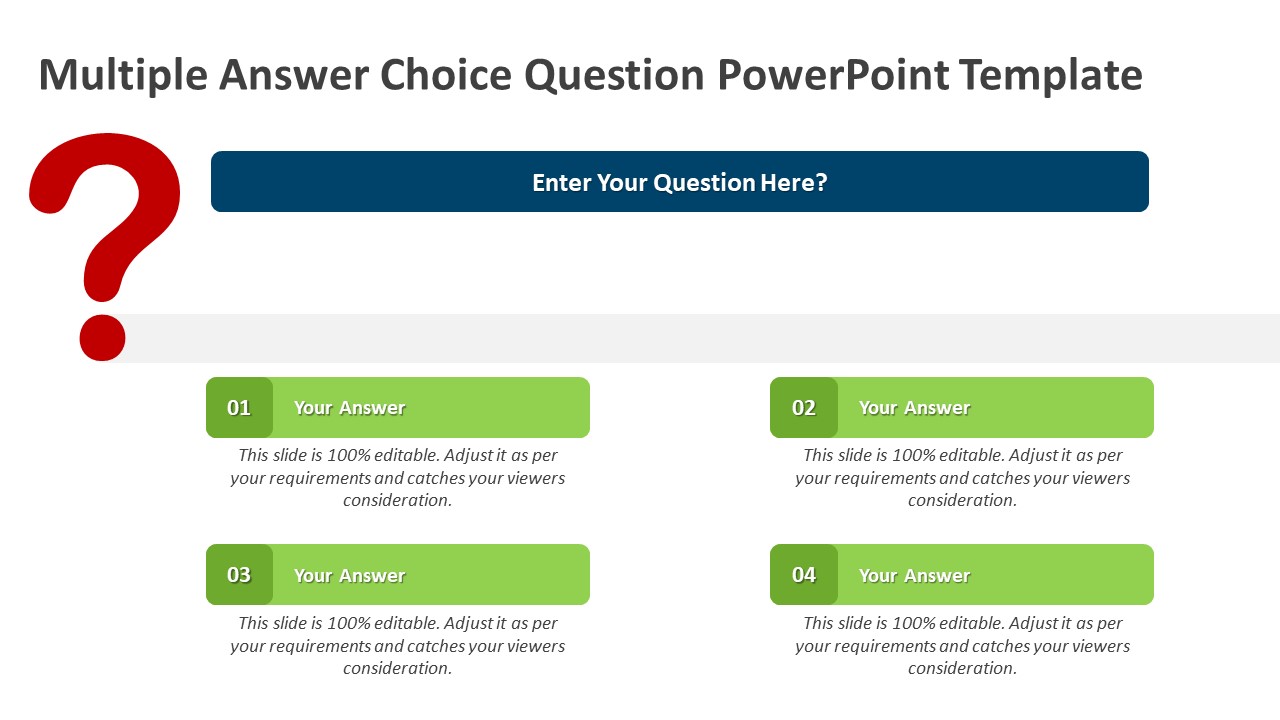 Multiple Answer Choice Question PowerPoint Template

Enter Your Question Here?

01 Your Answer

This slide is 100% editable. Adjust it as per your requirements and catches your viewers consideration.

02 Your Answer

This slide is 100% editable. Adjust it as per your requirements and catches your viewers consideration.

03 Your Answer

This slide is 100% editable. Adjust it as per your requirements and catches your viewers consideration.

04 Your Answer

This slide is 100% editable. Adjust it as per your requirements and catches your viewers consideration.